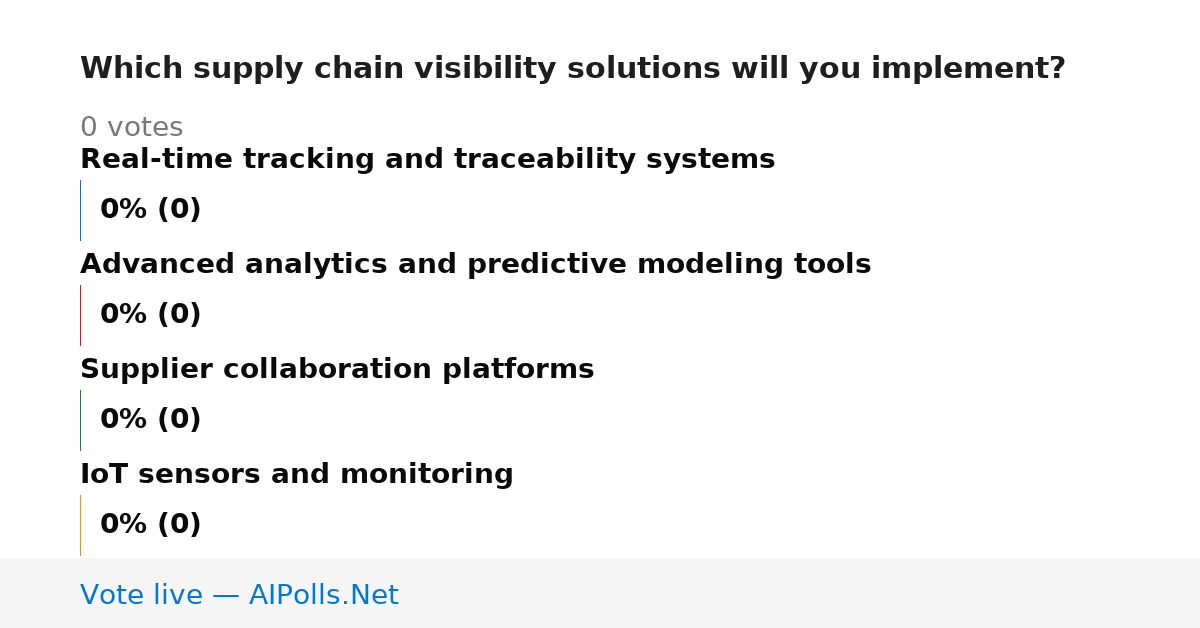 Which supply chain visibility solutions will you implement?

0 votes

Real-time tracking and traceability systems

0% (0)

Advanced analytics and predictive modeling tools

0% (0)

Supplier collaboration platforms

0% (0)

IoT sensors and monitoring

0% (0)

Vote live — AIPolls.Net